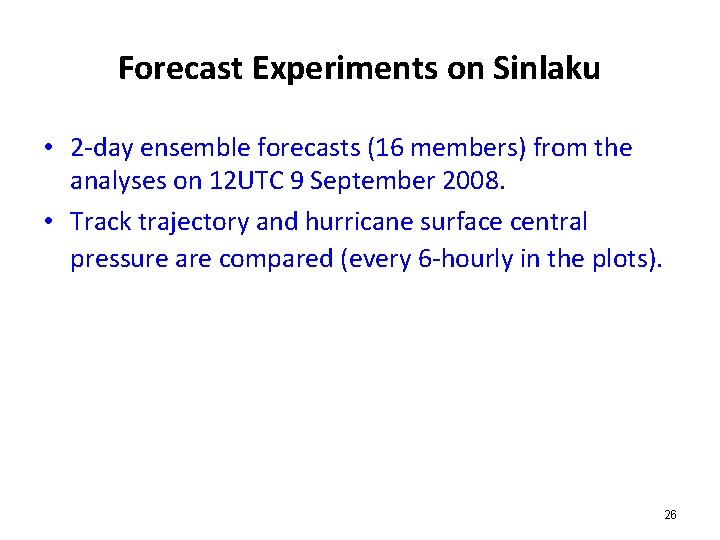 Forecast Experiments on Sinlaku

• 2-day ensemble forecasts (16 members) from the analyses on 12UTC 9 September 2008.

• Track trajectory and hurricane surface central pressure are compared (every 6-hourly in the plots).

26